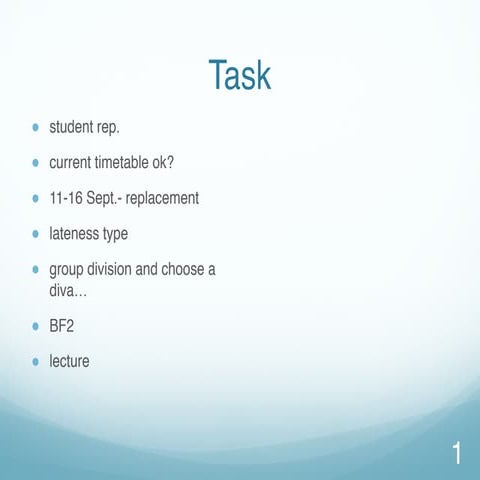 Task

- student rep.
- current timetable ok?
- 11-16 Sept.- replacement
- lateness type
- group division and choose a diva…
- BF2
- lecture

1